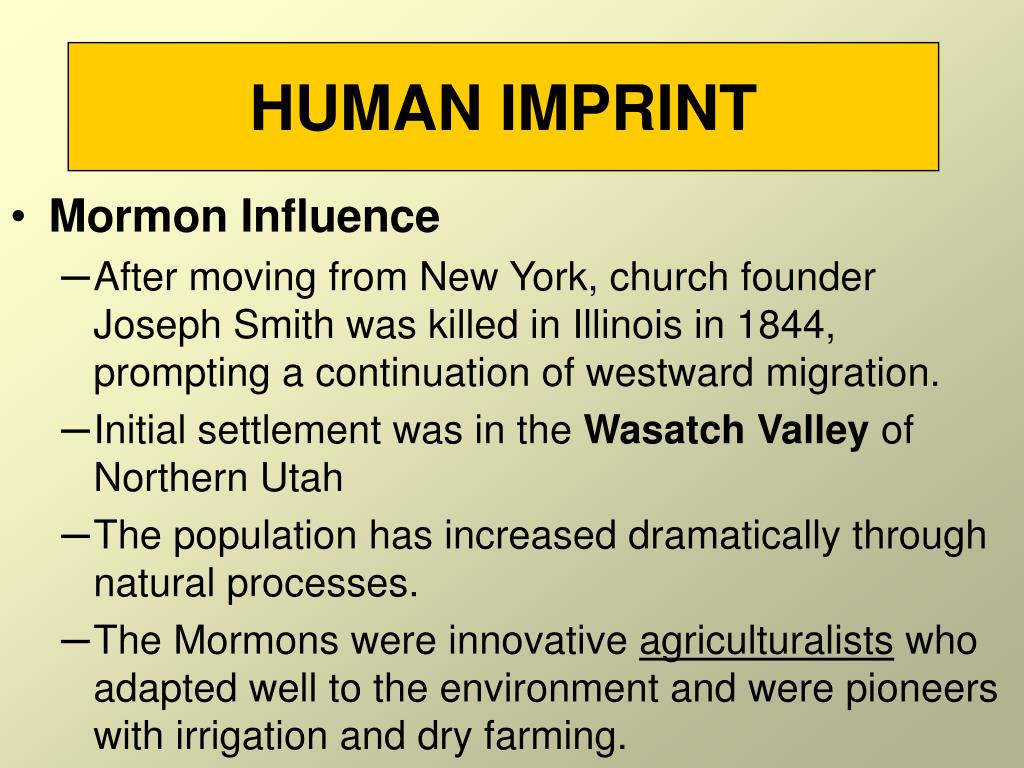 HUMAN IMPRINT

• Mormon Influence

– After moving from New York, church founder Joseph Smith was killed in Illinois in 1844, prompting a continuation of westward migration.

– Initial settlement was in the Wasatch Valley of Northern Utah

– The population has increased dramatically through natural processes.

– The Mormons were innovative agriculturalists who adapted well to the environment and were pioneers with irrigation and dry farming.